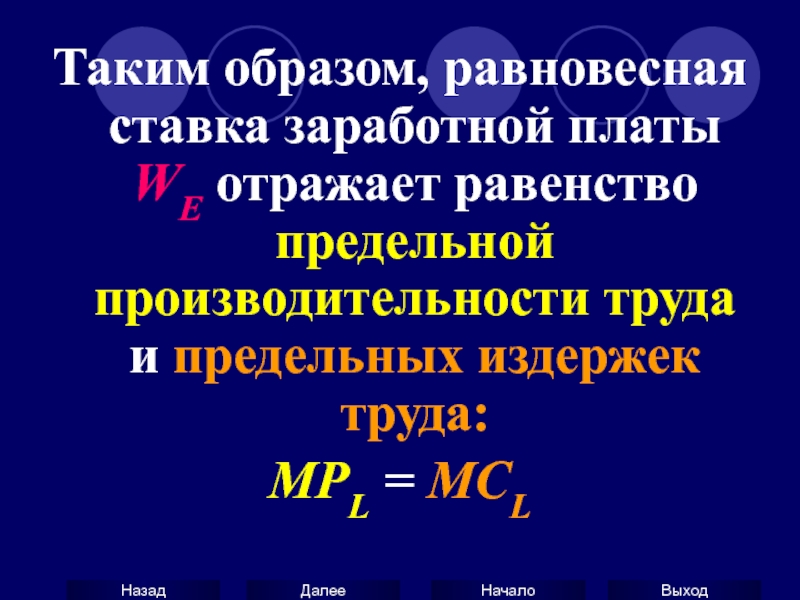 Таким образом, равновесная ставка заработной платы $W_E$ отражает равенство предельной производительности труда и предельных издержек труда:

$MP_L = MC_L$

Назад Далее Начало Выход